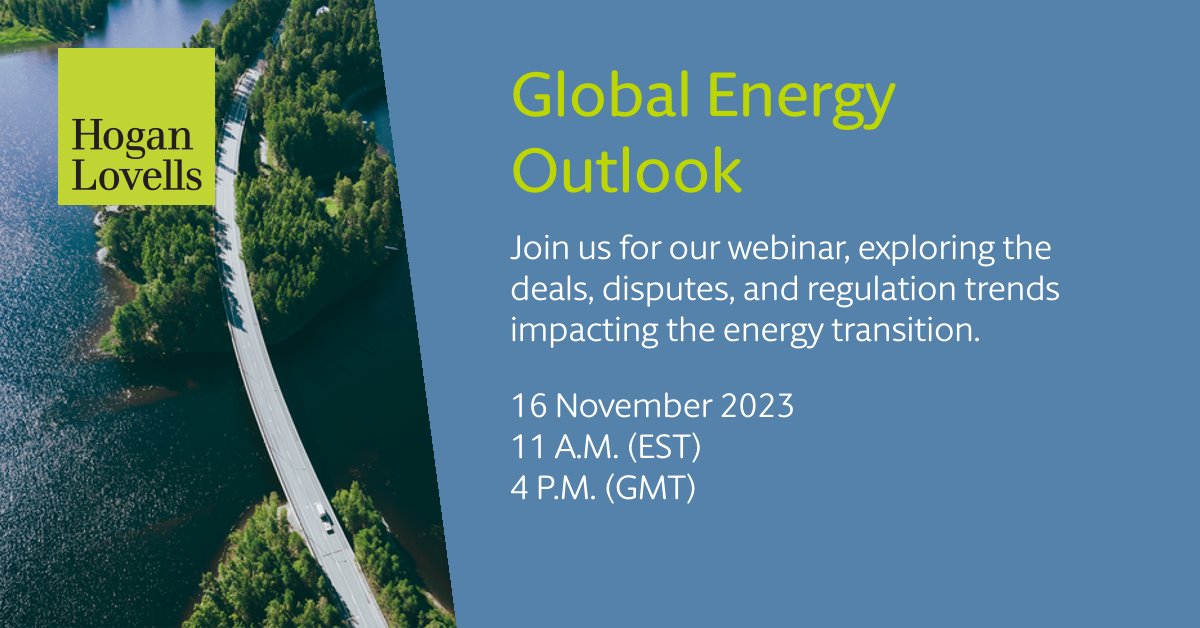 Hogan Lovells

Global Energy Outlook

Join us for our webinar, exploring the deals, disputes, and regulation trends impacting the energy transition.

16 November 2023
11 A.M. (EST)
4 P.M. (GMT)